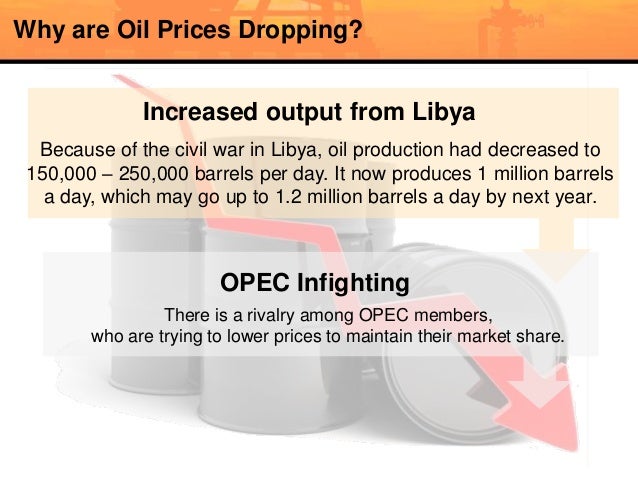 Why are Oil Prices Dropping?

Increased output from Libya

Because of the civil war in Libya, oil production had decreased to 150,000 – 250,000 barrels per day. It now produces 1 million barrels a day, which may go up to 1.2 million barrels a day by next year.

OPEC Infighting

There is a rivalry among OPEC members, who are trying to lower prices to maintain their market share.